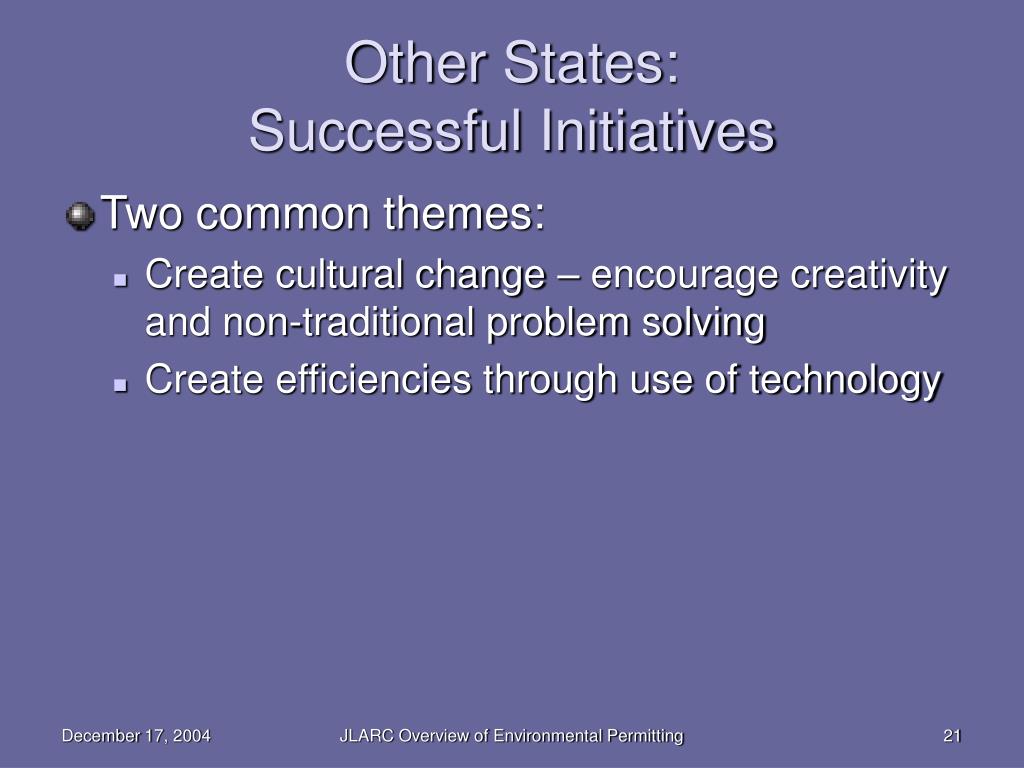 Other States:
Successful Initiatives

Two common themes:

Create cultural change – encourage creativity and non-traditional problem solving

Create efficiencies through use of technology

December 17, 2004

JLARC Overview of Environmental Permitting

21